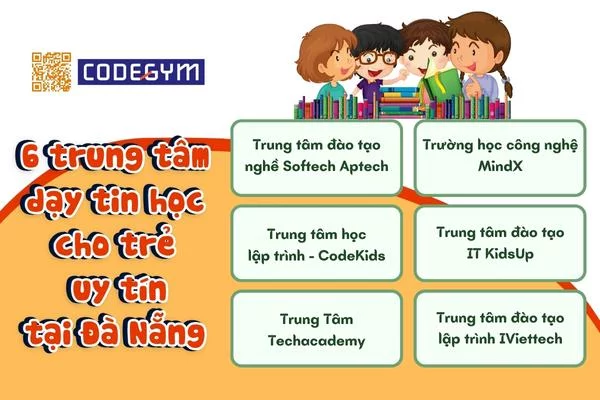 CODEGYM

6 trung tâm dạy tin học cho trẻ uy tín tại Đà Nẵng

Trung tâm đào tạo nghề Softech Aptech

Trường học công nghệ MindX

Trung tâm học lập trình - CodeKids

Trung tâm đào tạo IT KidsUp

Trung Tâm Techacademy

Trung tâm đào tạo lập trình IViettech